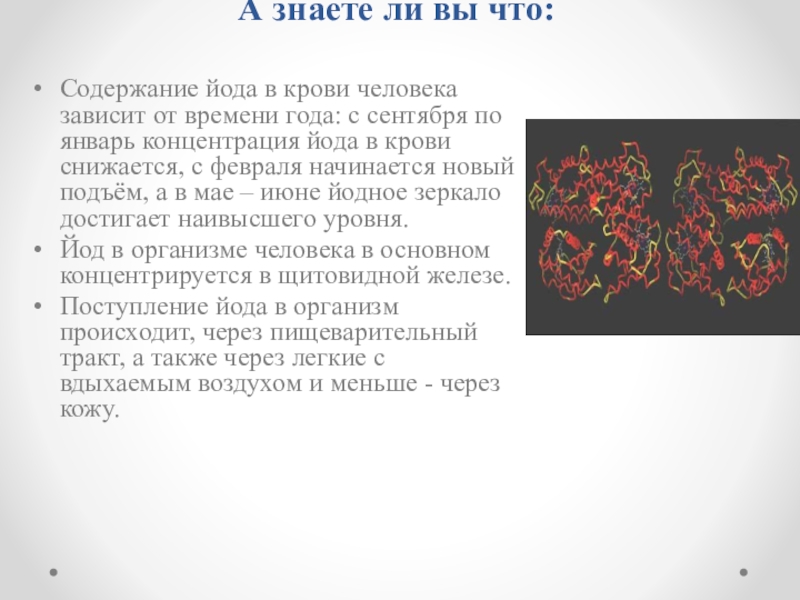 А знаете ли вы что:

• Содержание йода в крови человека зависит от времени года: с сентября по январь концентрация йода в крови снижается, с февраля начинается новый подъём, а в мае – июне йодное зеркало достигает наивысшего уровня.
• Йод в организме человека в основном концентрируется в щитовидной железе.
• Поступление йода в организм происходит, через пищеварительный тракт, а также через легкие с вдыхаемым воздухом и меньше - через кожу.